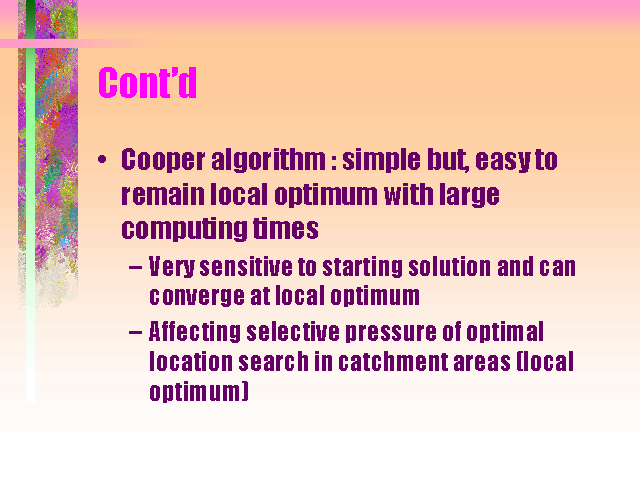 Cont'd

• Cooper algorithm : simple but, easy to remain local optimum with large computing times
– Very sensitive to starting solution and can converge at local optimum
– Affecting selective pressure of optimal location search in catchment areas (local optimum)